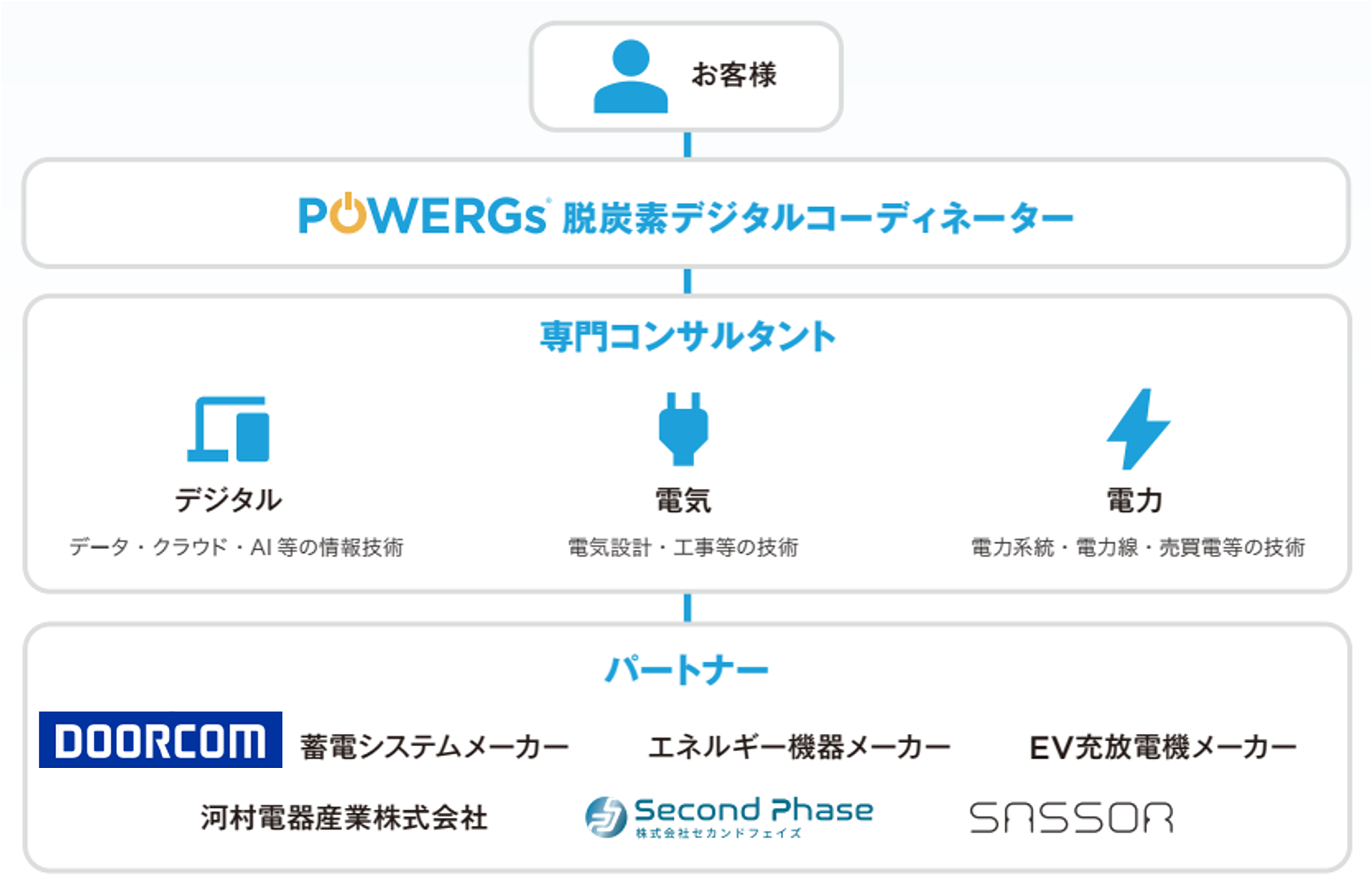 お客様

POWERGs 脱炭素デジタルコーディネーター

専門コンサルタント

デジタル
データ・クラウド・AI 等の情報技術

電気
電気設計・工事等の技術

電力
電力系統・電力線・売買電等の技術

パートナー

DOORCOM

蓄電システムメーカー

エネルギー機器メーカー

EV充放電機メーカー

河村電器産業株式会社

Second Phase
株式会社セカンドフェイズ

SASSOR